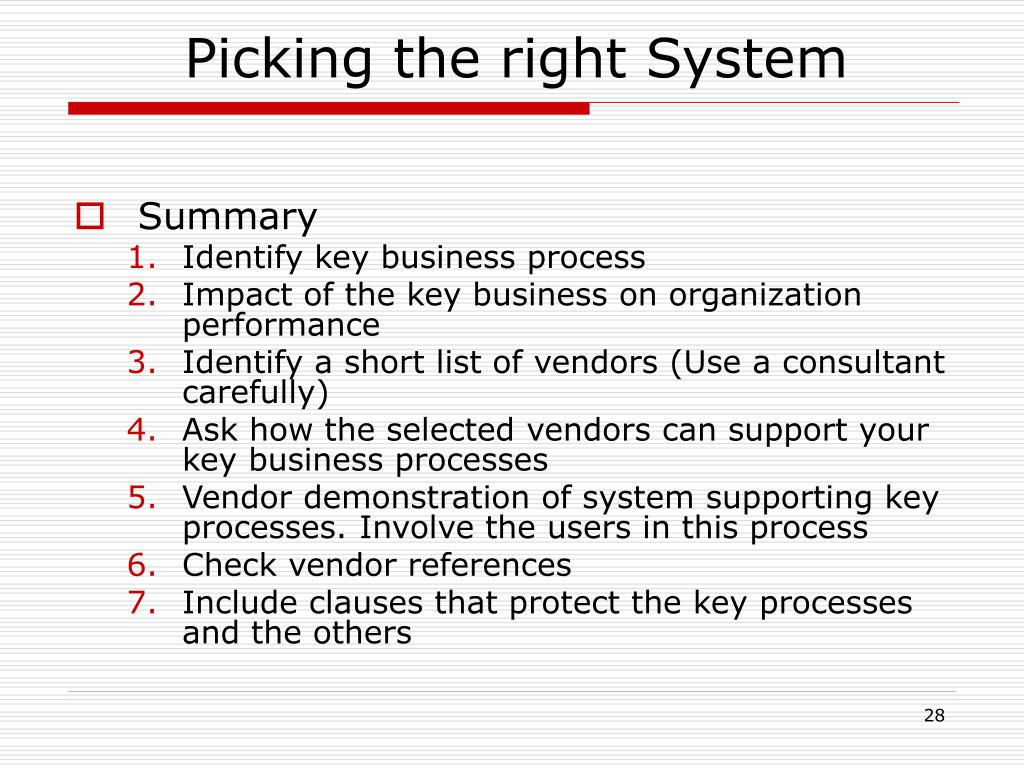 Picking the right System

Summary

1. Identify key business process
2. Impact of the key business on organization performance
3. Identify a short list of vendors (Use a consultant carefully)
4. Ask how the selected vendors can support your key business processes
5. Vendor demonstration of system supporting key processes. Involve the users in this process
6. Check vendor references
7. Include clauses that protect the key processes and the others

28